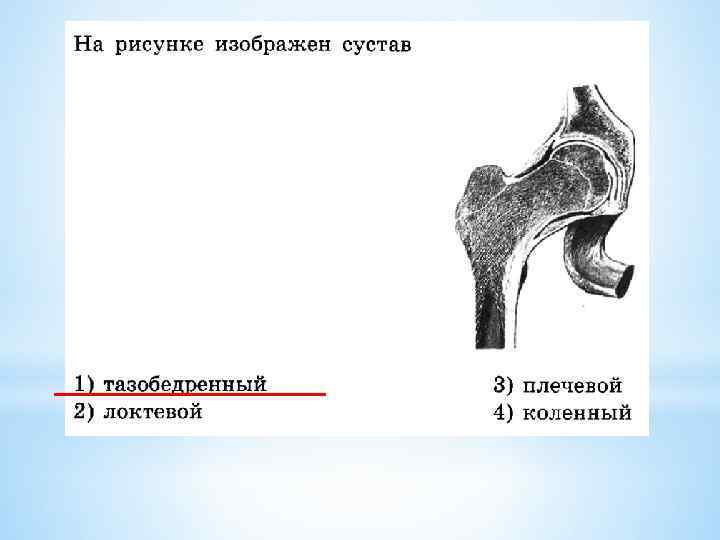 На рисунке изображен сустав

1) тазобедренный
2) локтевой

3) плечевой
4) коленный